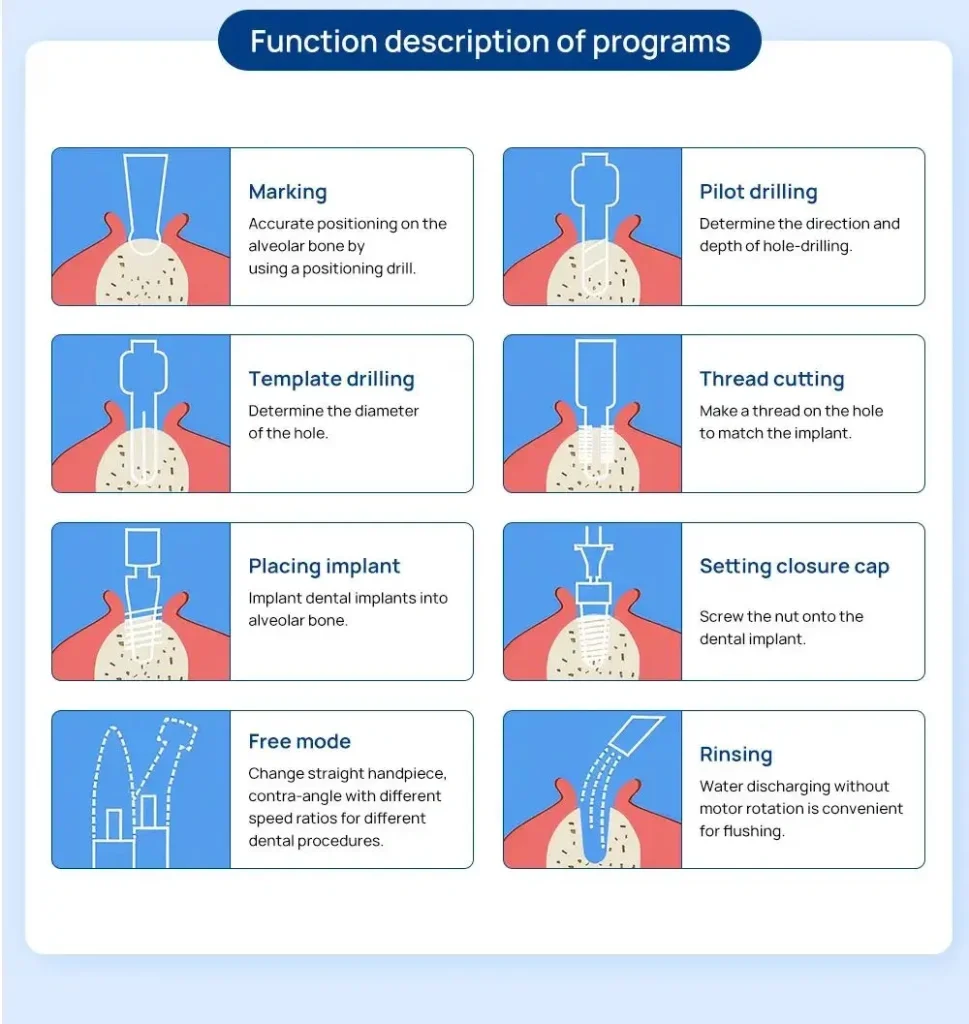 Function description of programs

Marking
Accurate positioning on the alveolar bone by using a positioning drill.

Pilot drilling
Determine the direction and depth of hole-drilling.

Template drilling
Determine the diameter of the hole.

Thread cutting
Make a thread on the hole to match the implant.

Placing implant
Implant dental implants into alveolar bone.

Setting closure cap
Screw the nut onto the dental implant.

Free mode
Change straight handpiece, contra-angle with different speed ratios for different dental procedures.

Rinsing
Water discharging without motor rotation is convenient for flushing.